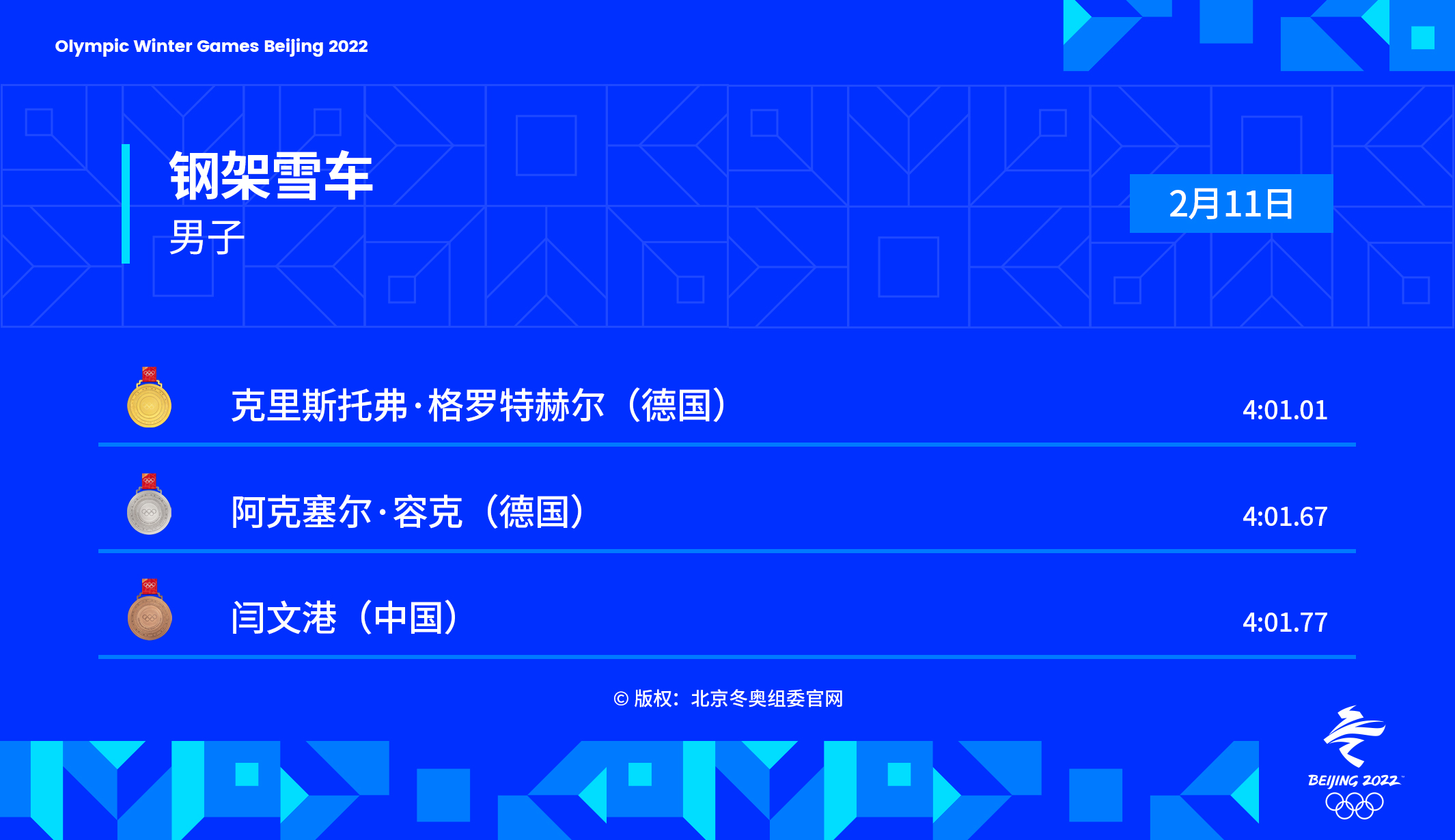 Olympic Winter Games Beijing 2022

钢架雪车
男子

2月11日

克里斯托弗·格罗特赫尔（德国） 4:01.01

阿克塞尔·容克（德国） 4:01.67

闫文港（中国） 4:01.77

© 版权：北京冬奥组委官网

BEIJING 2022